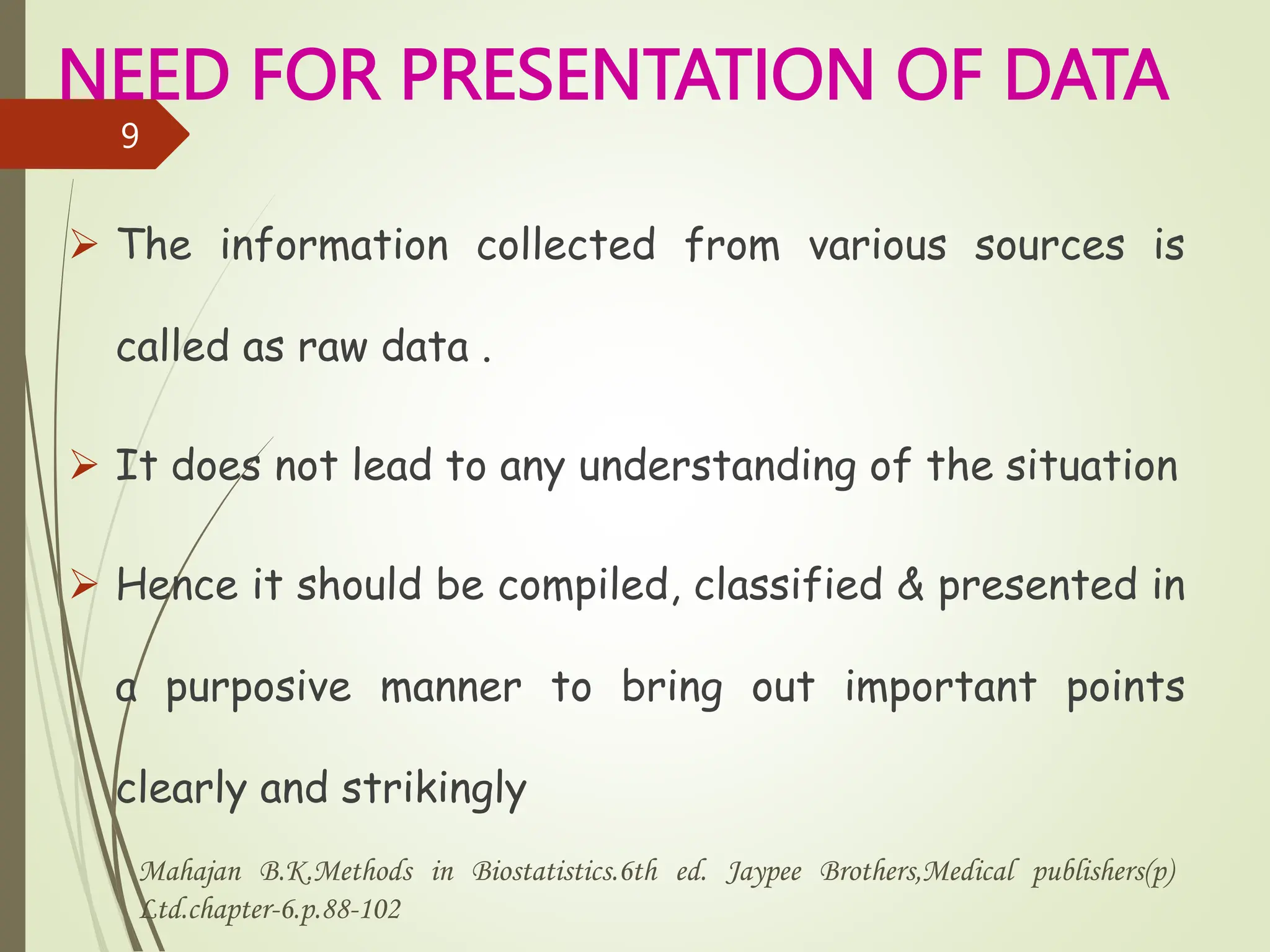 NEED FOR PRESENTATION OF DATA

9

➢ The information collected from various sources is called as raw data .

➢ It does not lead to any understanding of the situation

➢ Hence it should be compiled, classified & presented in a purposive manner to bring out important points clearly and strikingly

Mahajan B.K.Methods in Biostatistics.6th ed. Jaypee Brothers,Medical publishers(p) Ltd.chapter-6.p.88-102